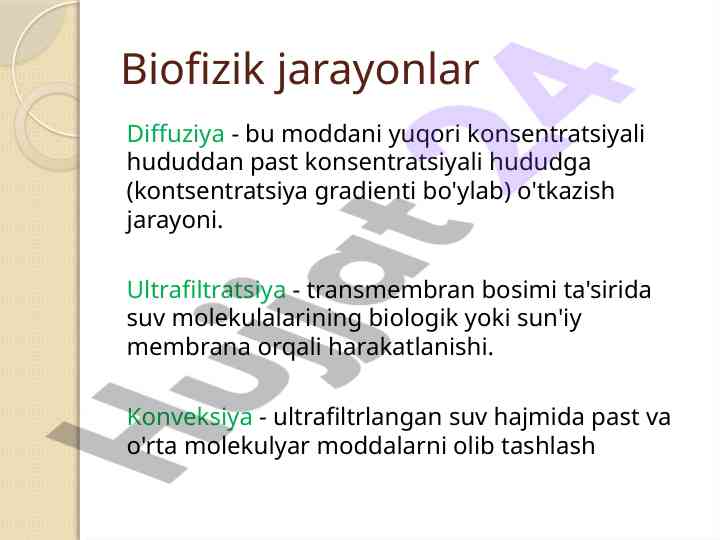 Biofizik jarayonlar

Diffuziya - bu moddani yuqori konsentratsiyali hududdan past konsentratsiyali hududga (kontsentratsiya gradienti bo'ylab) o'tkazish jarayoni.

Ultrafiltratsiya - transmembran bosimi ta'sirida suv molekulalarining biologik yoki sun'iy membrana orqali harakatlanishi.

Konveksiya - ultrafiltrlangan suv hajmida past va o'rta molekulyar moddalarni olib tashlash

Hujjat24